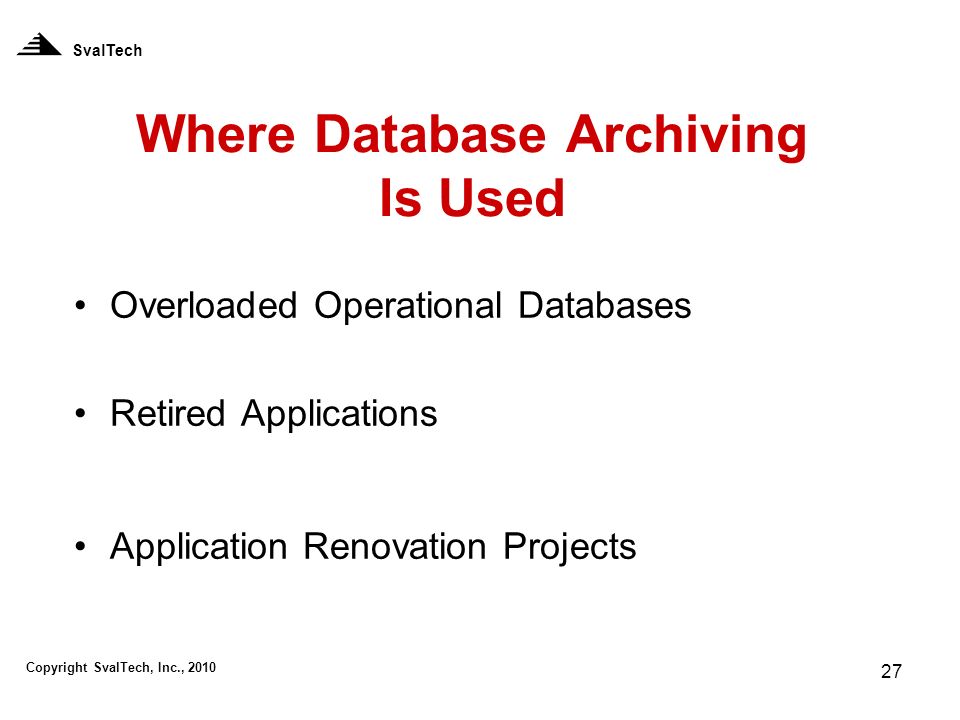 SvalTech

Where Database Archiving Is Used

• Overloaded Operational Databases

• Retired Applications

• Application Renovation Projects

Copyright SvalTech, Inc., 2010

27